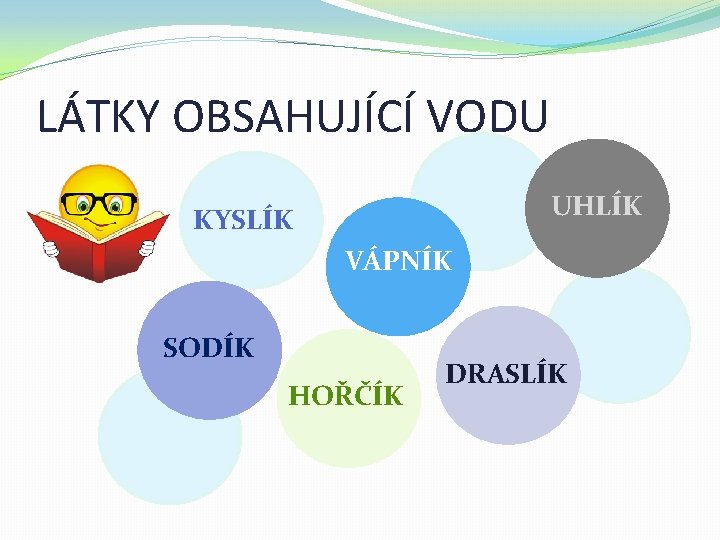 LÁTKY OBSAHUJÍCÍ VODU

KYSLÍK

VÁPNÍK

UHLÍK

SODÍK

HOŘČÍK

DRASLÍK